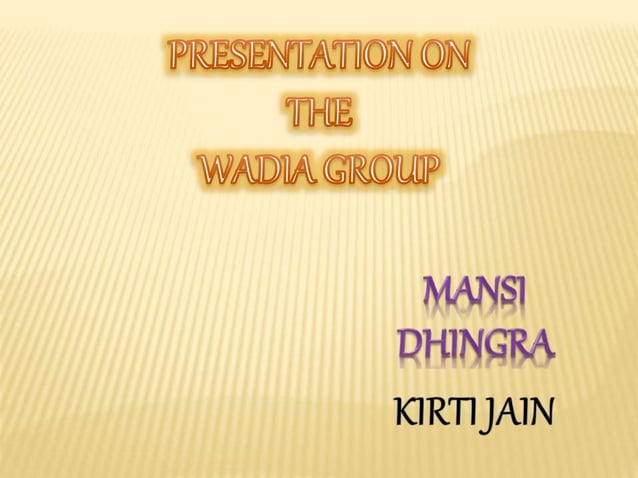 PRESENTATION ON
THE
WADIA GROUP

MANSI
DHINGRA

KIRTI JAIN